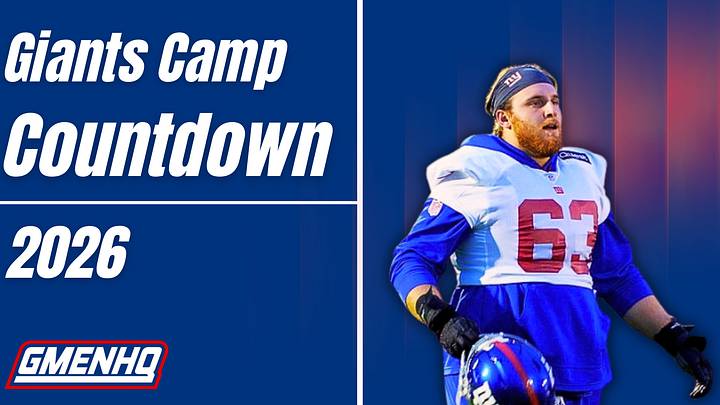 Giants Camp Countdown

2026

GMENHQ

ny

63